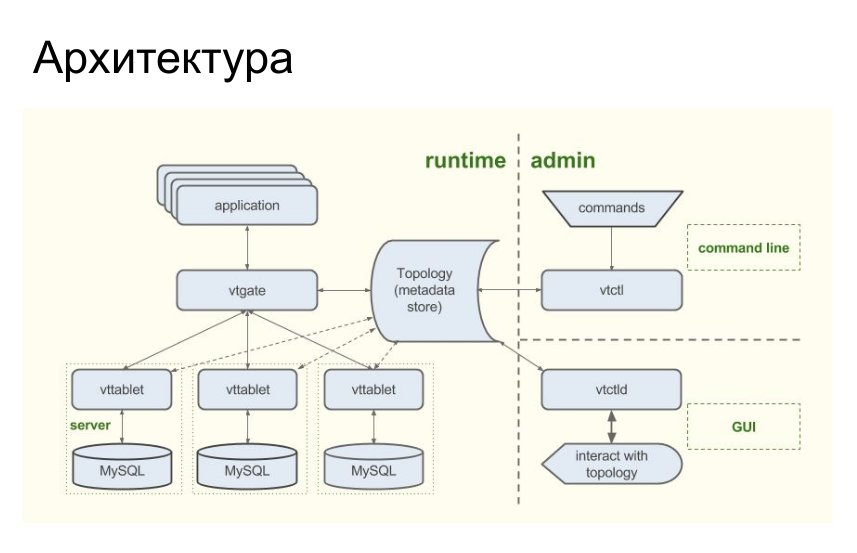 Архитектура

runtime

admin

application

commands

command line

vtgate

Topology (metadata store)

vtctl

vttablet

vttablet

vttablet

vtctld

server

GUI

MySQL

MySQL

MySQL

interact with topology